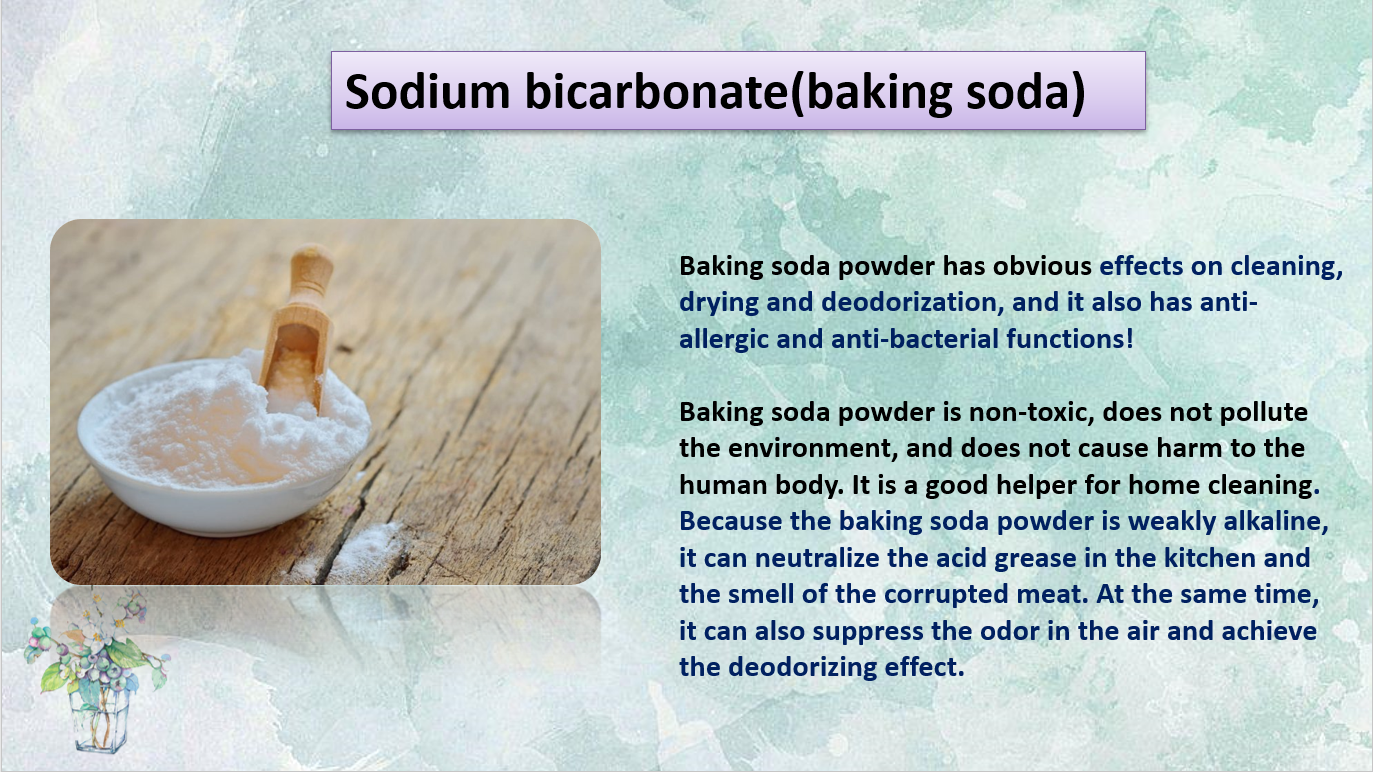 Sodium bicarbonate(baking soda)

Baking soda powder has obvious effects on cleaning, drying and deodorization, and it also has anti-allergic and anti-bacterial functions!

Baking soda powder is non-toxic, does not pollute the environment, and does not cause harm to the human body. It is a good helper for home cleaning. Because the baking soda powder is weakly alkaline, it can neutralize the acid grease in the kitchen and the smell of the corrupted meat. At the same time, it can also suppress the odor in the air and achieve the deodorizing effect.